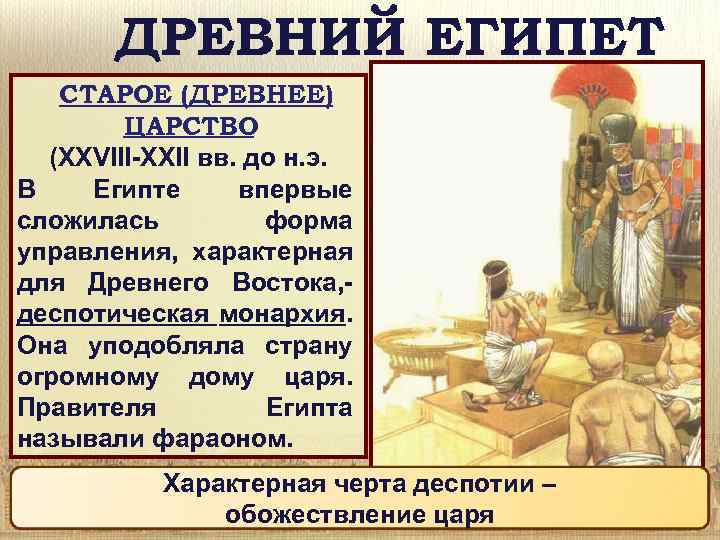 ДРЕВНИЙ ЕГИПЕТ

СТАРОЕ (ДРЕВНЕЕ) ЦАРСТВО

(XXVIII-XXII вв. до н.э.

В Египте впервые сложилась форма управления, характерная для Древнего Востока,- деспотическая монархия. Она уподобляла страну огромному дому царя. Правителя Египта называли фараоном.

Характерная черта деспотии – обожествление царя